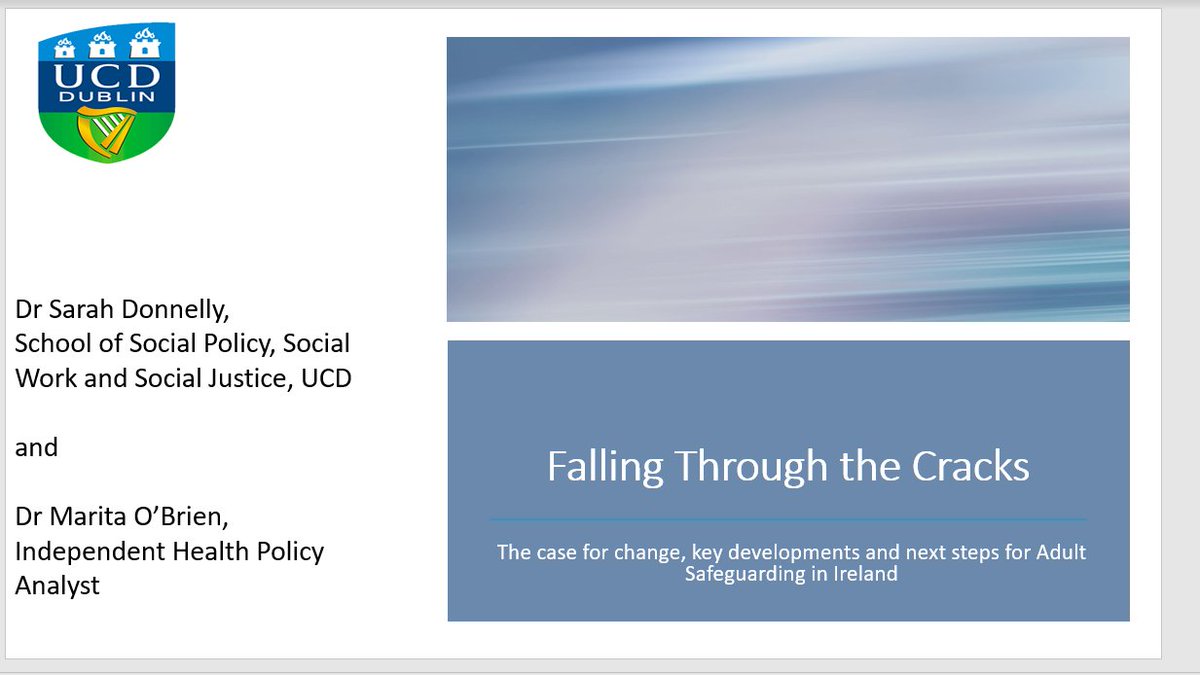 UCD
DUBLIN

Dr Sarah Donnelly, School of Social Policy, Social Work and Social Justice, UCD

and

Dr Marita O'Brien, Independent Health Policy Analyst

Falling Through the Cracks

The case for change, key developments and next steps for Adult Safeguarding in Ireland